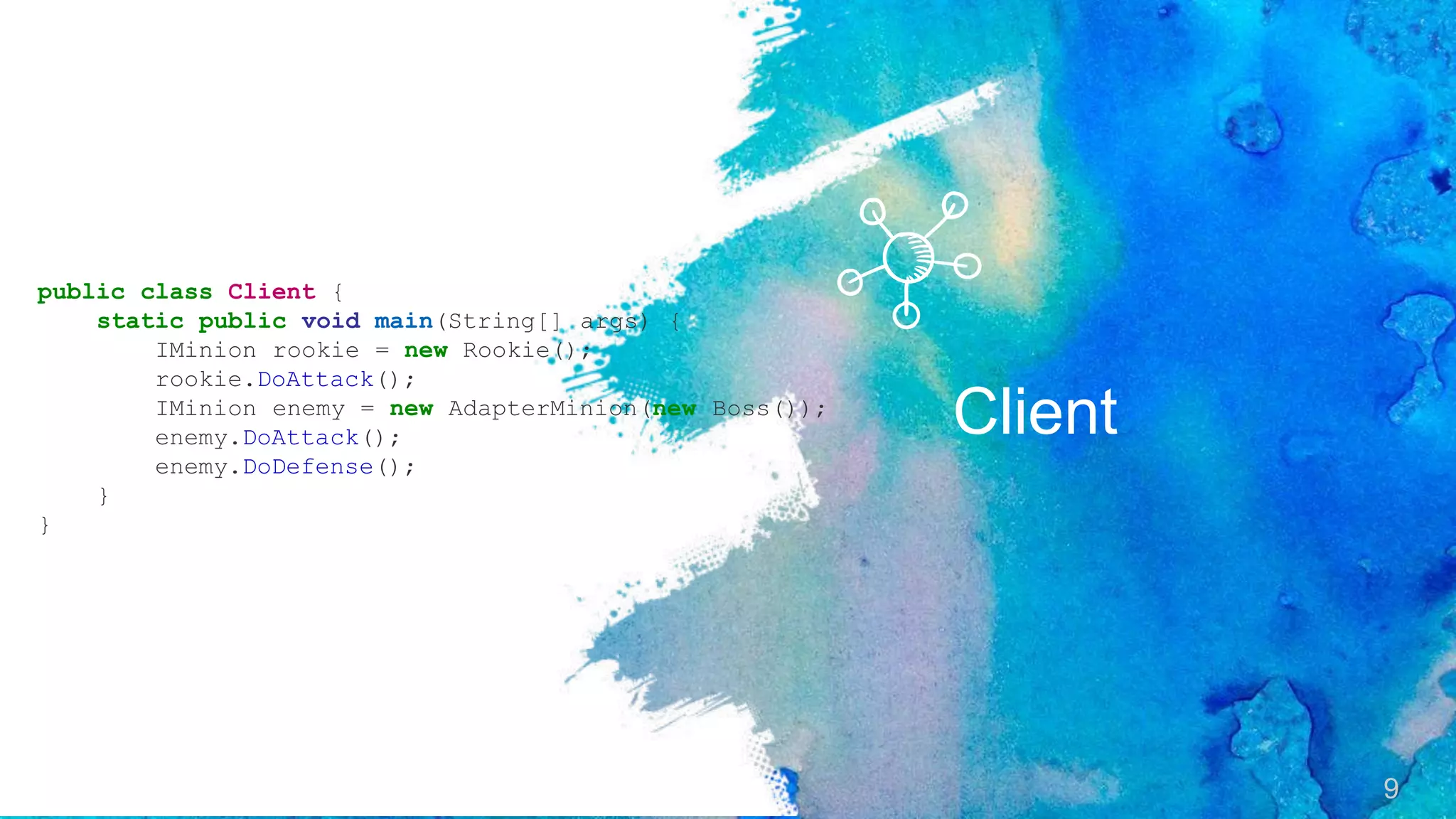 public class Client {
    static public void main(String[] args) {
        IMinion rookie = new Rookie();
        rookie.DoAttack();
        IMinion enemy = new AdapterMinion(new Boss());
        enemy.DoAttack();
        enemy.DoDefense();
    }
}

Client

9